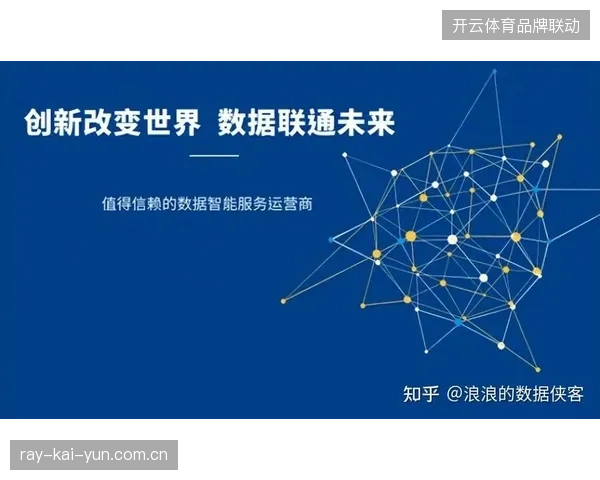 开云体育品牌联动

创新改变世界 数据联通未来

值得信赖的数据智能服务运营商

知乎 @浪浪的数据侠客

ray-kai-yun.com.cn